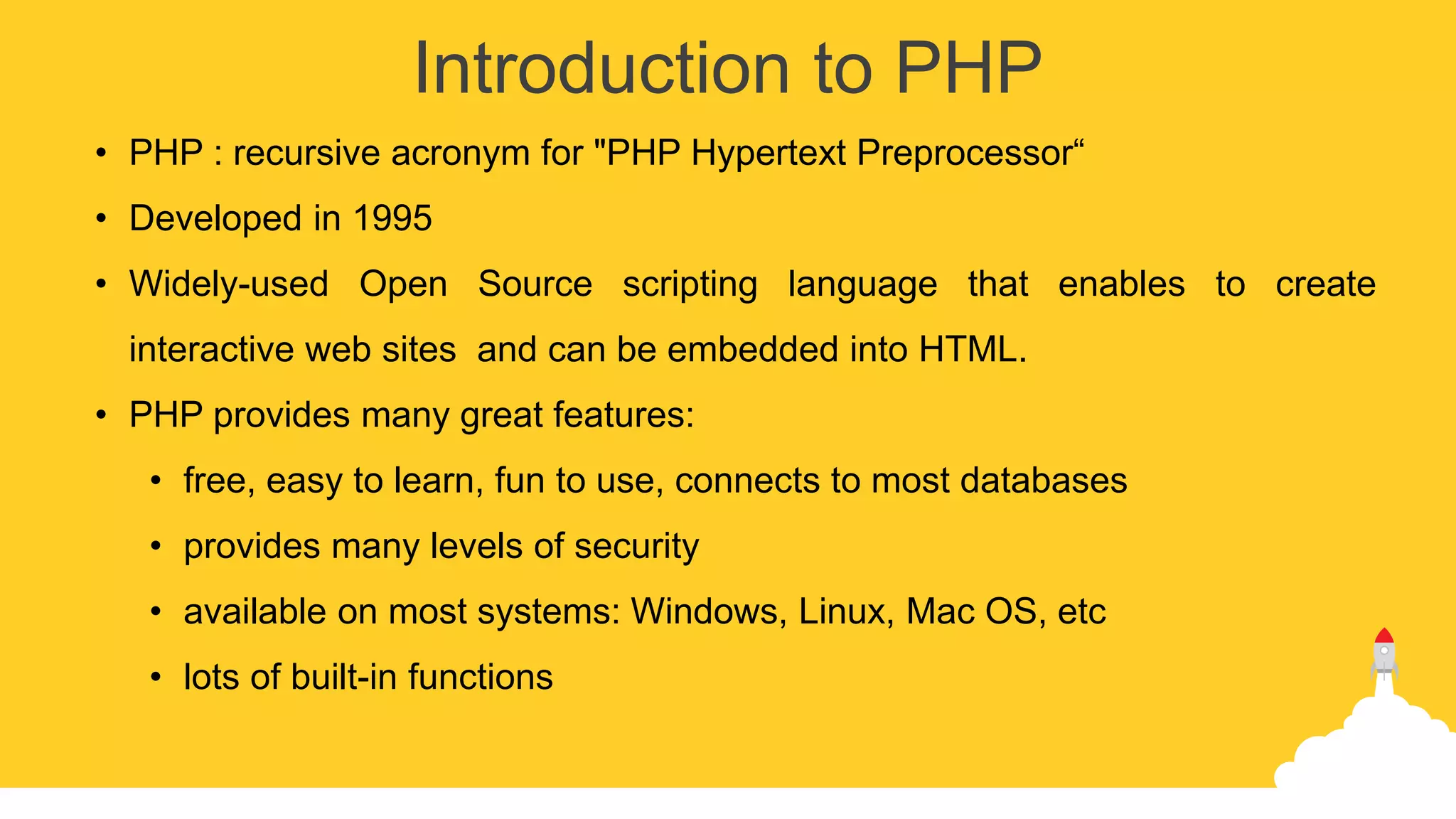 Introduction to PHP

• PHP : recursive acronym for "PHP Hypertext Preprocessor“

• Developed in 1995

• Widely-used Open Source scripting language that enables to create interactive web sites and can be embedded into HTML.

• PHP provides many great features:

• free, easy to learn, fun to use, connects to most databases

• provides many levels of security

• available on most systems: Windows, Linux, Mac OS, etc

• lots of built-in functions